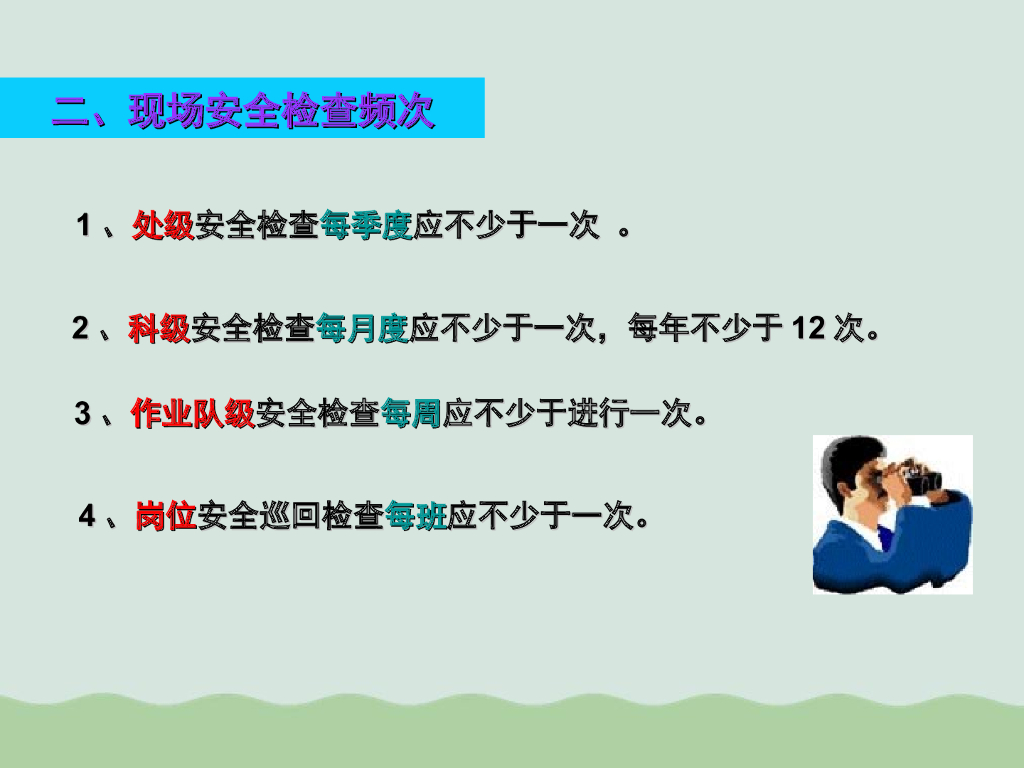 二、现场安全检查频次

1 、处级安全检查每季度应不少于一次 。

2 、科级安全检查每月度应不少于一次，每年不少于 12 次。

3 、作业队级安全检查每周应不少于进行一次。

4 、岗位安全巡回检查每班应不少于一次。